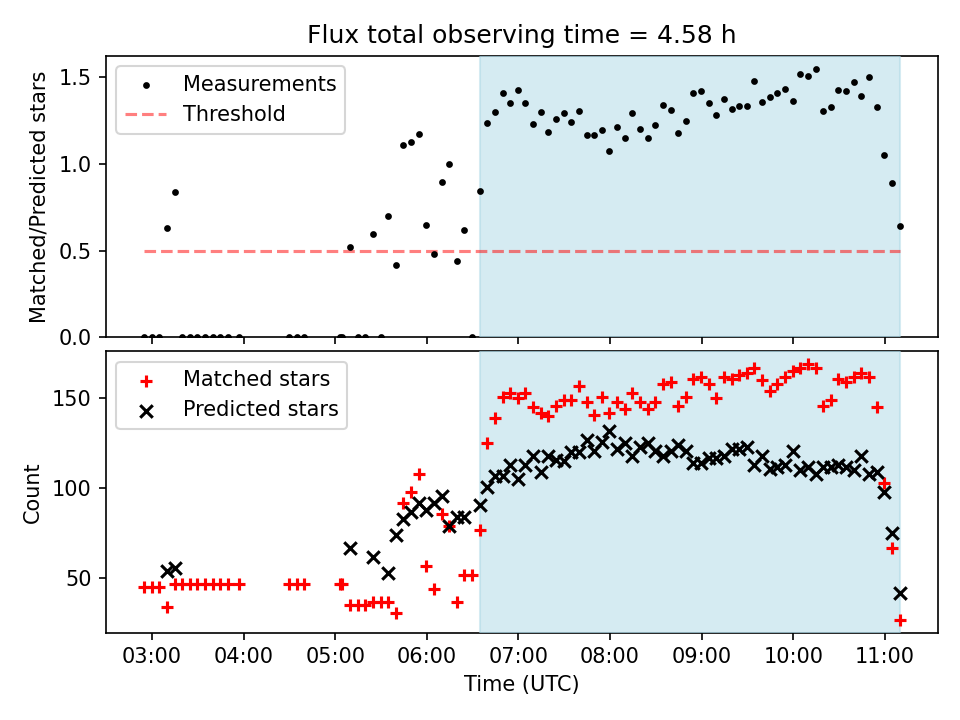 Flux total observing time = 4.58 h

Measurements
Threshold

Matched/Predicted stars

1.5
1.0
0.5
0.0

Matched stars
Predicted stars

Count

150
100
50

03:00
04:00
05:00
06:00
07:00
08:00
09:00
10:00
11:00

Time (UTC)